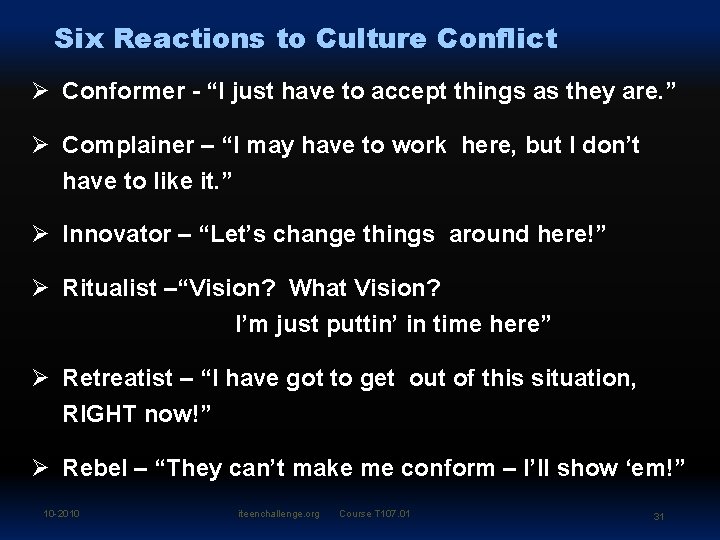 Six Reactions to Culture Conflict

➢ Conformer - “I just have to accept things as they are.”

➢ Complainer – “I may have to work here, but I don’t have to like it.”

➢ Innovator – “Let’s change things around here!”

➢ Ritualist –“Vision? What Vision? I’m just puttin’ in time here”

➢ Retreatist – “I have got to get out of this situation, RIGHT now!”

➢ Rebel – “They can’t make me conform – I’ll show ‘em!”

10-2010 iteenchallenge.org Course T107.01 31